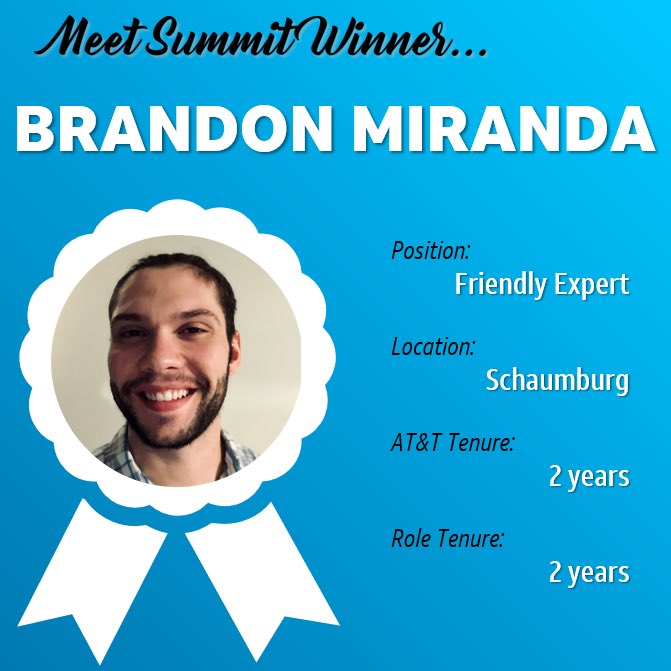 Meet Summit Winner...

BRANDON MIRANDA

Position:
Friendly Expert

Location:
Schaumburg

AT&T Tenure:
2 years

Role Tenure:
2 years